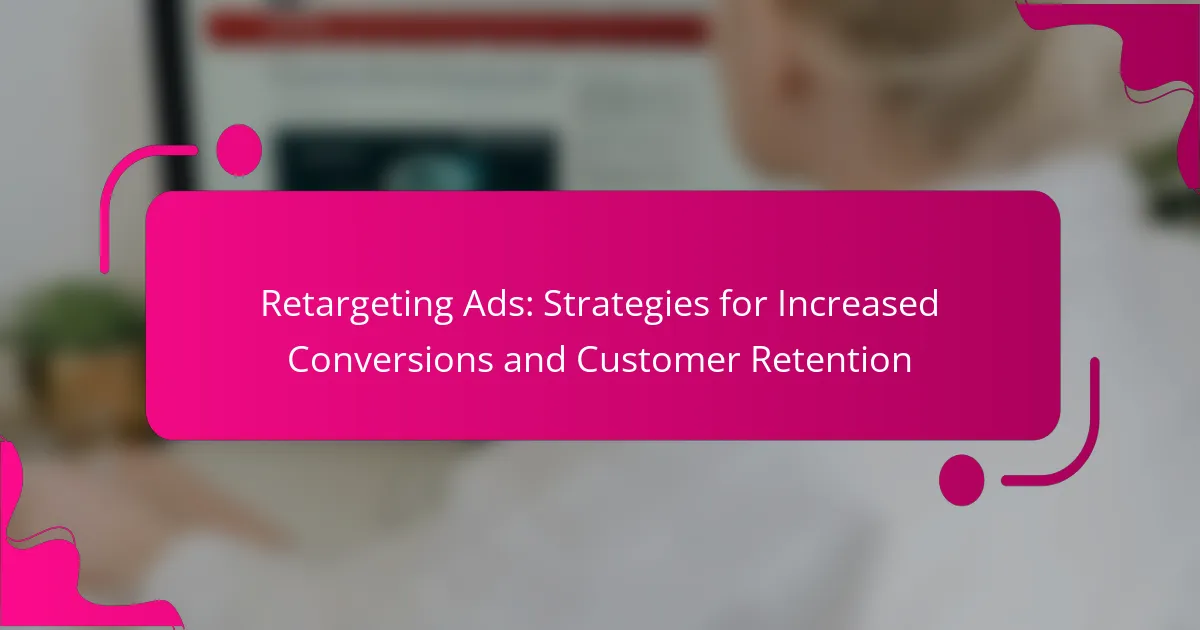 Retargeting Ads: Strategies for Increased Conversions and Customer Retention